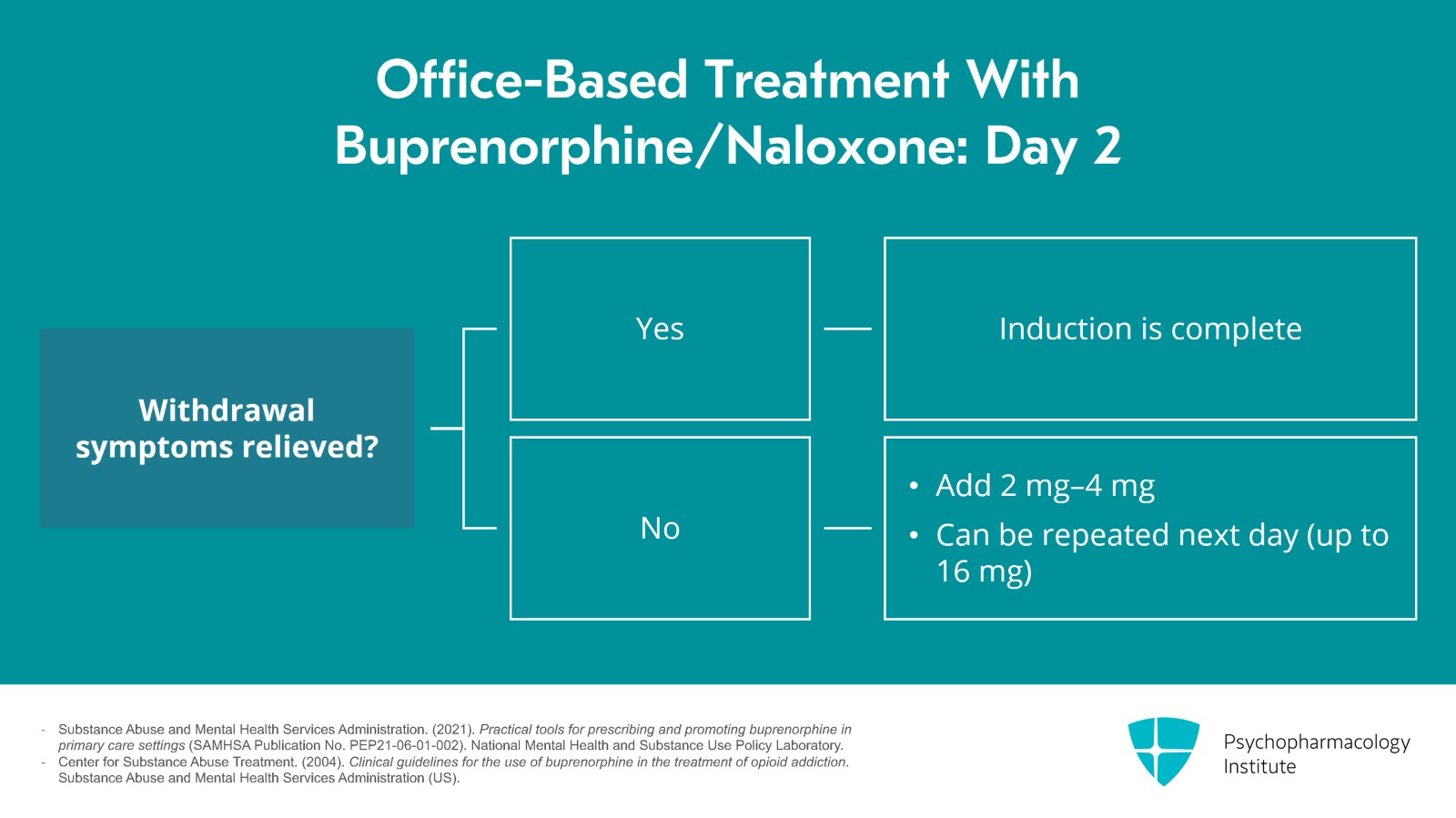 Office-Based Treatment With Buprenorphine/Naloxone: Day 2

Withdrawal symptoms relieved?

Yes

Induction is complete

No

• Add 2 mg–4 mg
• Can be repeated next day (up to 16 mg)

- Substance Abuse and Mental Health Services Administration. (2021). Practical tools for prescribing and promoting buprenorphine in primary care settings (SAMHSA Publication No. PEP21-06-01-002). National Mental Health and Substance Use Policy Laboratory.
- Center for Substance Abuse Treatment. (2004). Clinical guidelines for the use of buprenorphine in the treatment of opioid addiction. Substance Abuse and Mental Health Services Administration (US).

Psychopharmacology Institute